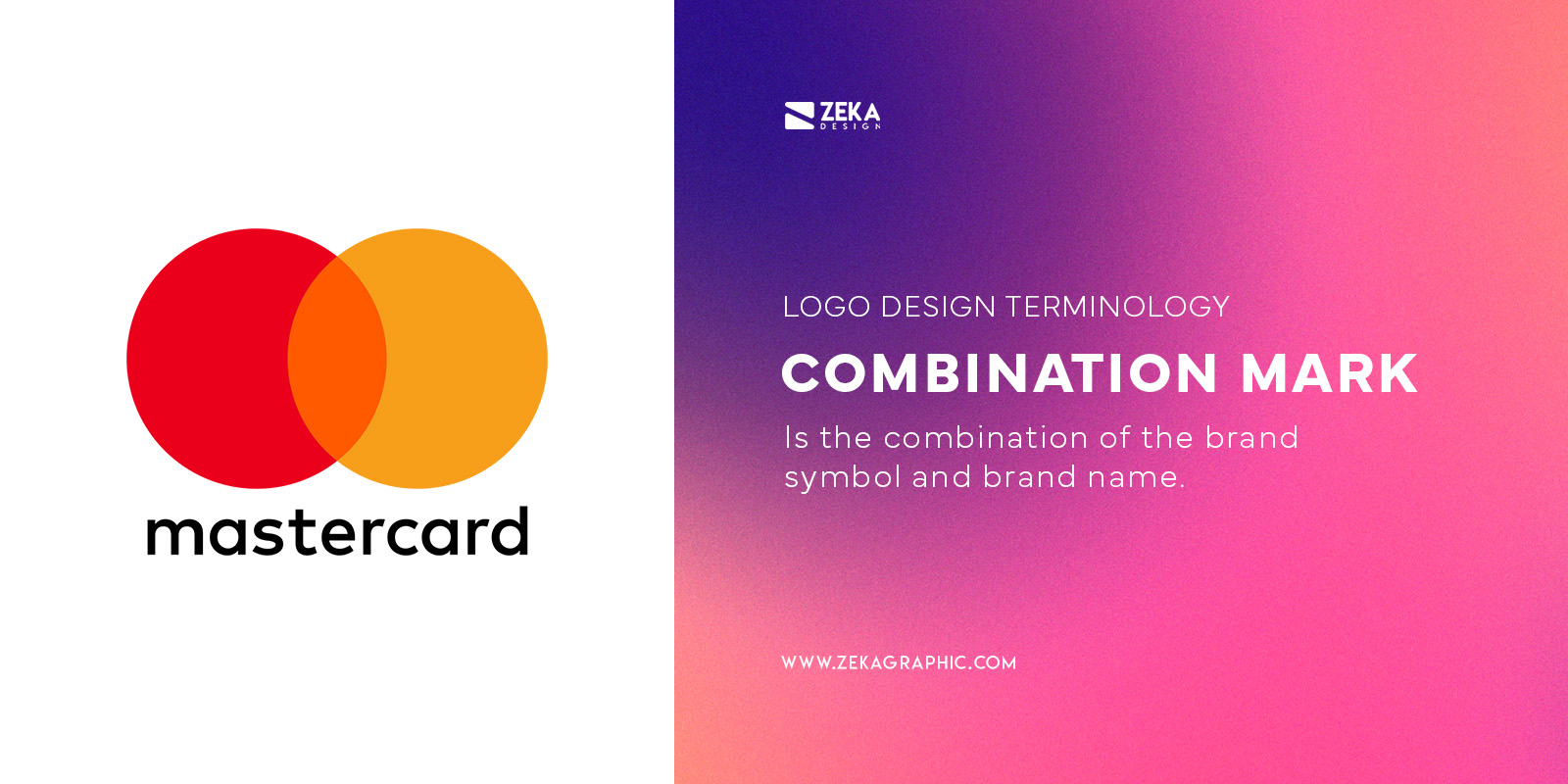 mastercard

ZEKA
DESIGN

LOGO DESIGN TERMINOLOGY

COMBINATION MARK

Is the combination of the brand symbol and brand name.

WWW.ZEKAGRAPHIC.COM